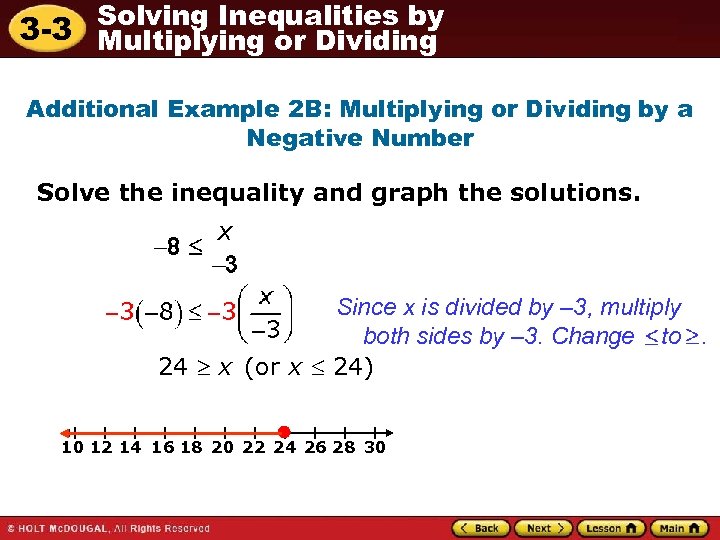 3-3 Solving Inequalities by Multiplying or Dividing

Additional Example 2B: Multiplying or Dividing by a Negative Number

Solve the inequality and graph the solutions.

$-8 \leq \frac{x}{-3}$

$-3(-8) \leq -3\left(\frac{x}{-3}\right)$

Since x is divided by –3, multiply both sides by –3. Change $\leq$ to $\geq$.

$24 \geq x$ (or $x \leq 24$)

10 12 14 16 18 20 22 24 26 28 30

© HOLT McDOUGAL, All Rights Reserved

Back Next Lesson Main